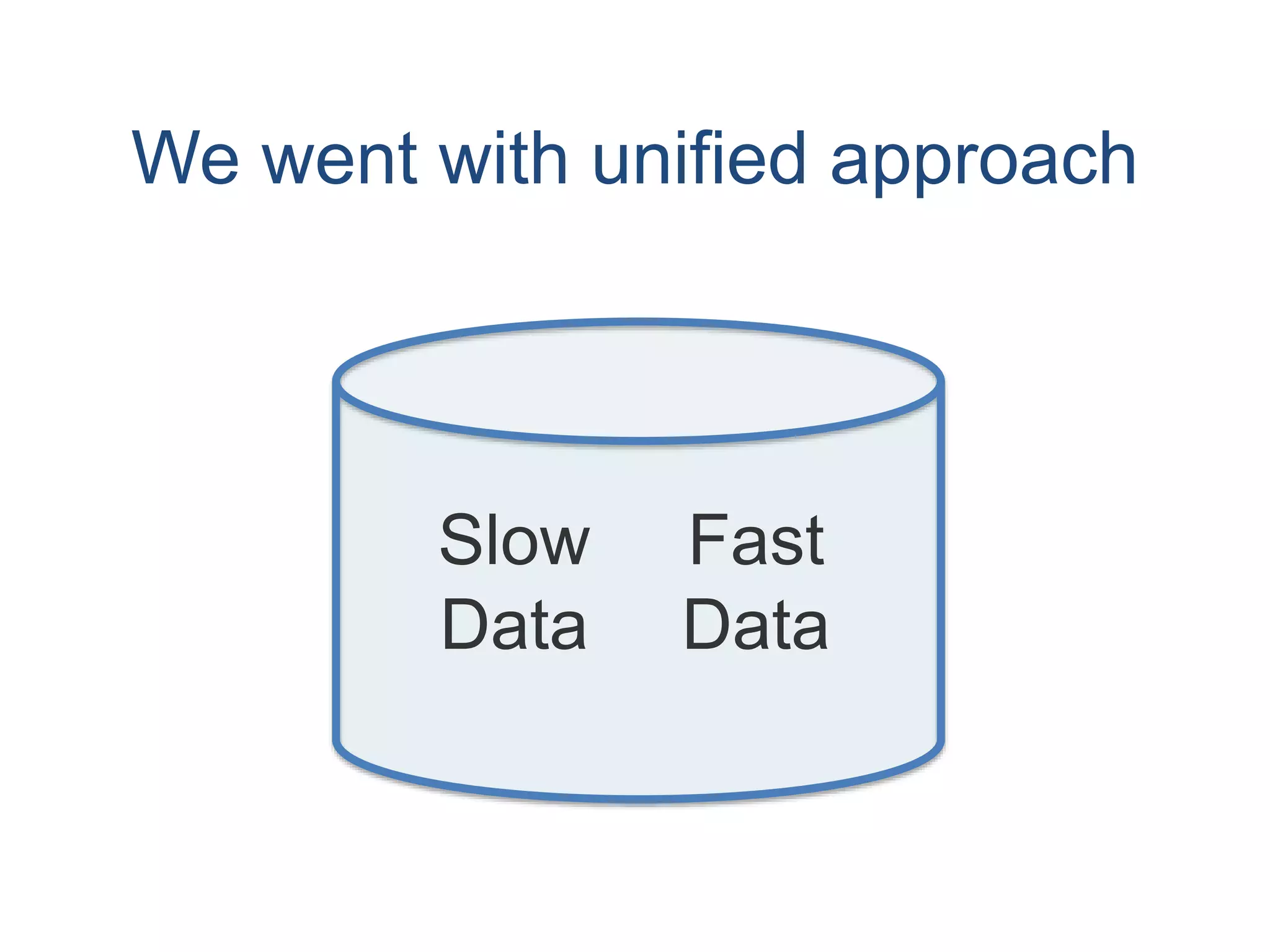 We went with unified approach

Slow Data

Fast Data